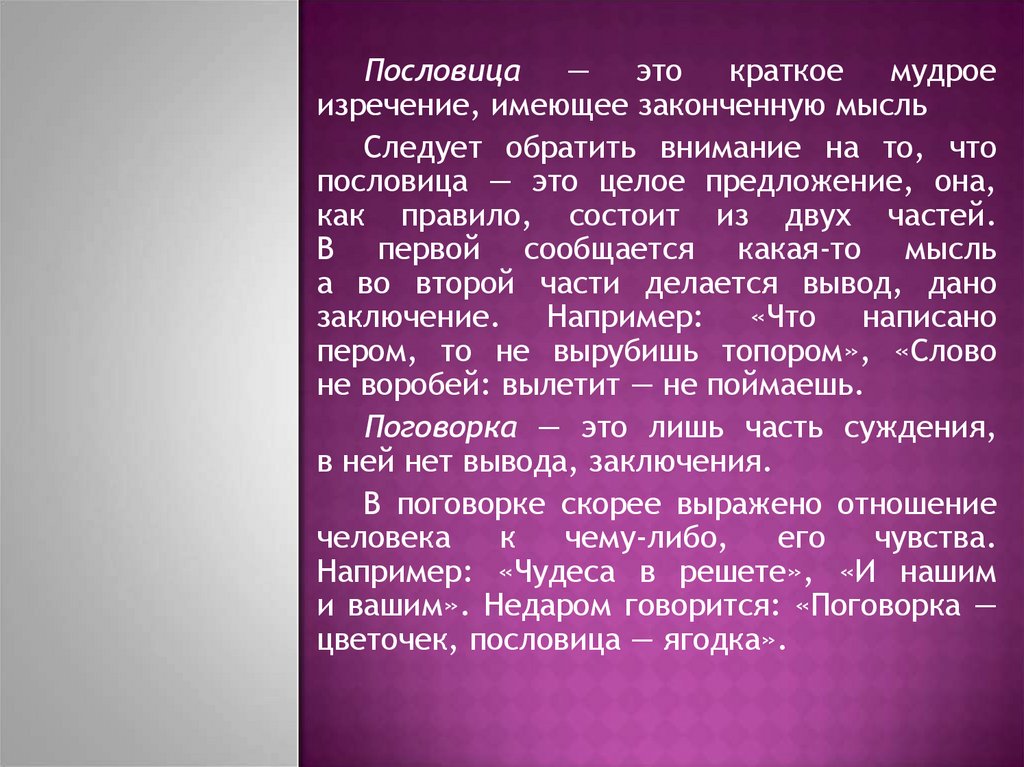 Пословица — это краткое мудрое изречение, имеющее законченную мысль

Следует обратить внимание на то, что пословица — это целое предложение, она, как правило, состоит из двух частей. В первой сообщается какая-то мысль а во второй части делается вывод, дано заключение. Например: «Что написано пером, то не вырубишь топором», «Слово не воробей: вылетит — не поймаешь.

Поговорка — это лишь часть суждения, в ней нет вывода, заключения.

В поговорке скорее выражено отношение человека к чему-либо, его чувства. Например: «Чудеса в решете», «И нашим и вашим». Недаром говорится: «Поговорка — цветочек, пословица — ягодка».